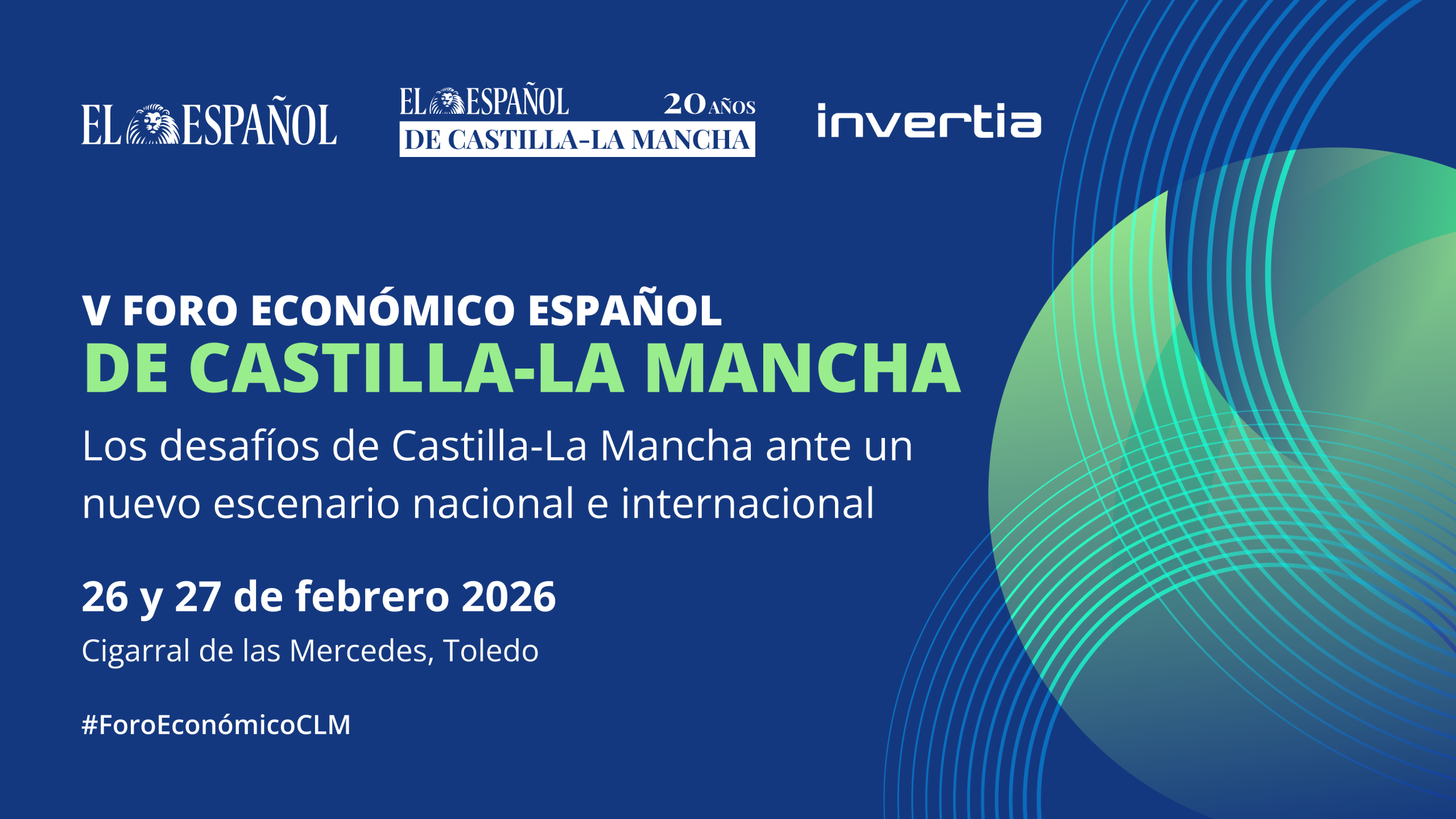 EL ESPAÑOL

EL ESPAÑOL 20 AÑOS
DE CASTILLA-LA MANCHA

invertia

V FORO ECONÓMICO ESPAÑOL
DE CASTILLA-LA MANCHA

Los desafíos de Castilla-La Mancha ante un nuevo escenario nacional e internacional

26 y 27 de febrero 2026

Cigarral de las Mercedes, Toledo

#ForoEconómicoCLM